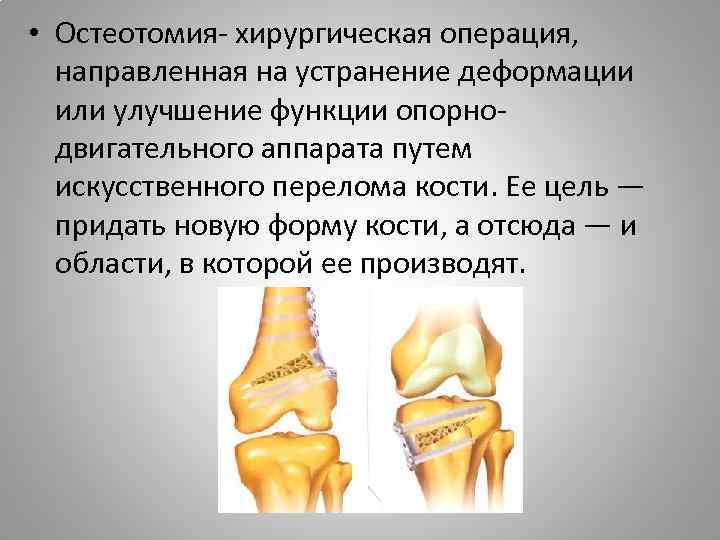 • Остеотомия- хирургическая операция, направленная на устранение деформации или улучшение функции опорно-двигательного аппарата путем искусственного перелома кости. Ее цель — придать новую форму кости, а отсюда — и области, в которой ее производят.